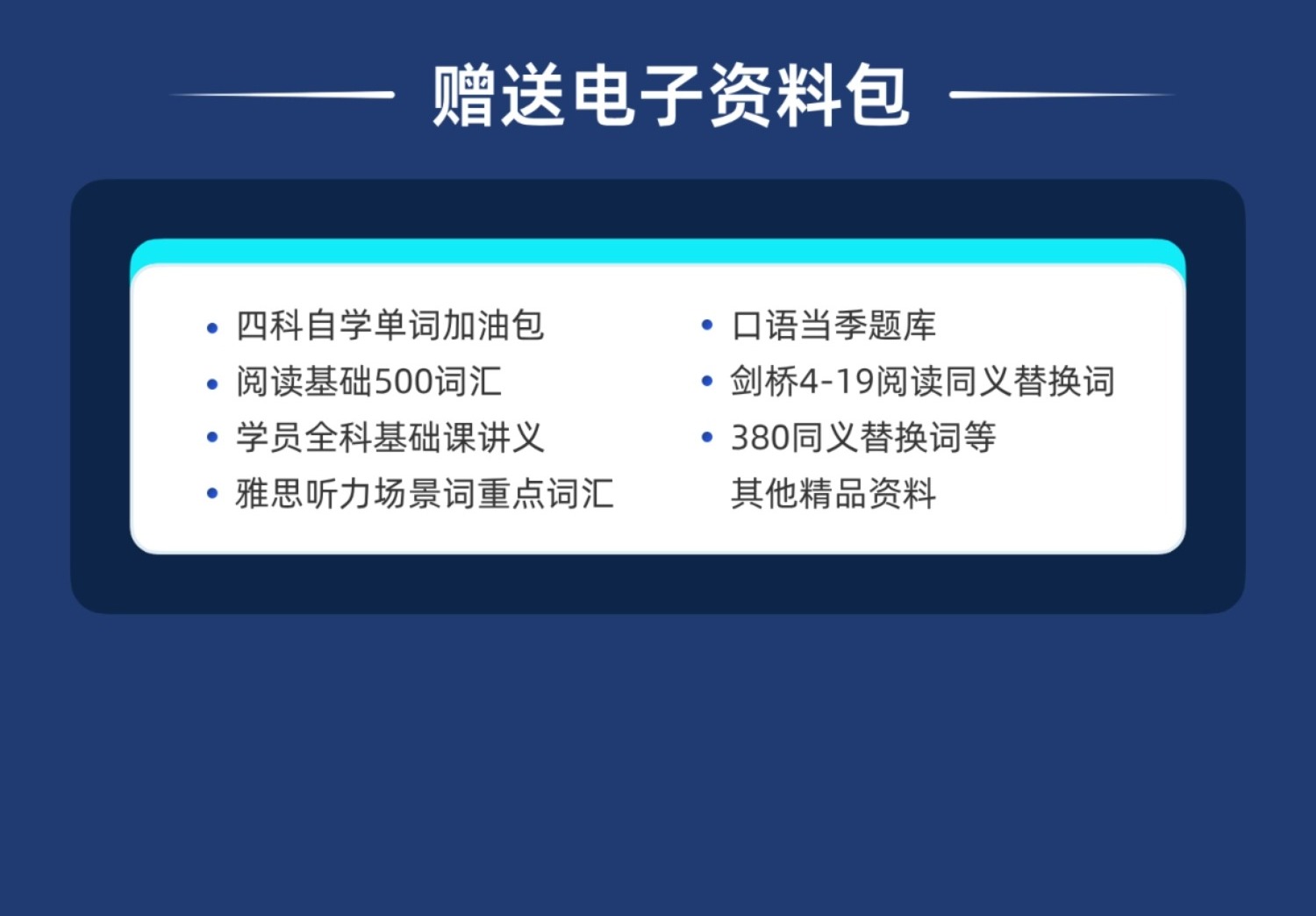 赠送电子资料包

• 四科自学单词加油包
• 阅读基础500词汇
• 学员全科基础课讲义
• 雅思听力场景词重点词汇

• 口语当季题库
• 剑桥4-19阅读同义替换词
• 380同义替换词等
其他精品资料